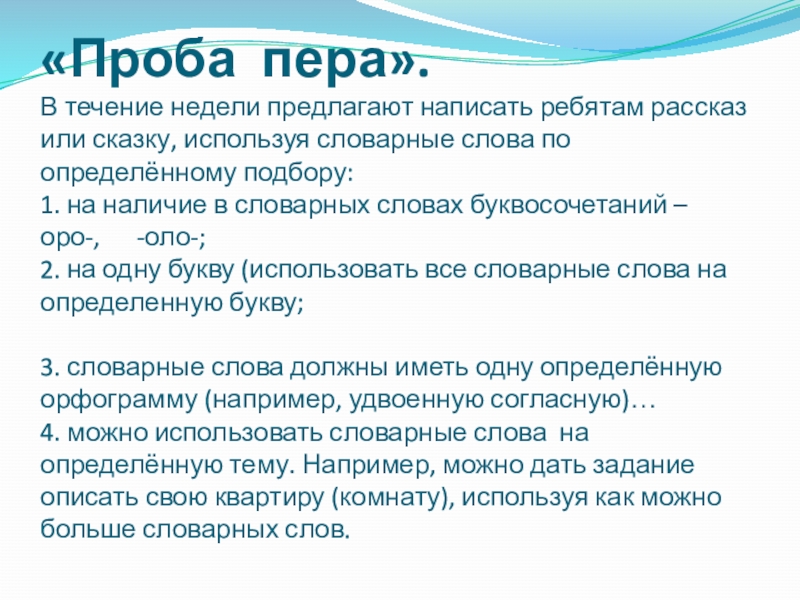 «Проба пера».

В течение недели предлагают написать ребятам рассказ или сказку, используя словарные слова по определённому подбору:
1. на наличие в словарных словах буквосочетаний – оро-, -оло-;
2. на одну букву (использовать все словарные слова на определенную букву;

3. словарные слова должны иметь одну определённую орфограмму (например, удвоенную согласную)…
4. можно использовать словарные слова на определённую тему. Например, можно дать задание описать свою квартиру (комнату), используя как можно больше словарных слов.